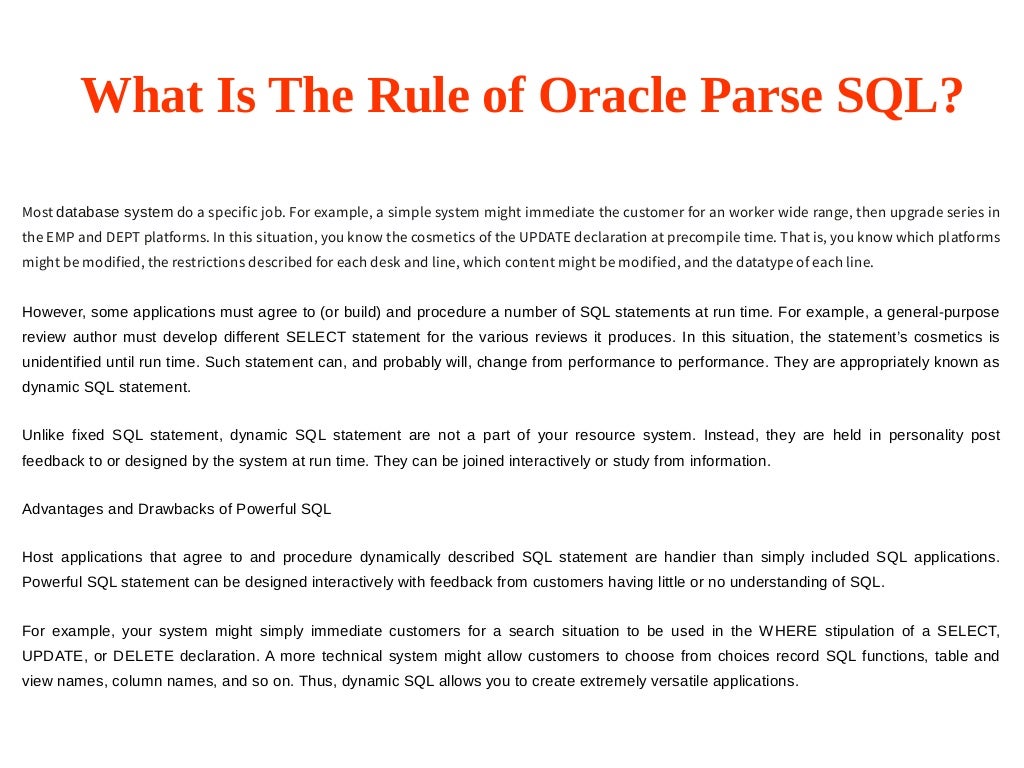 What Is The Rule of Oracle Parse SQL?

Most database system do a specific job. For example, a simple system might immediate the customer for an worker wide range, then upgrade series in the EMP and DEPT platforms. In this situation, you know the cosmetics of the UPDATE declaration at precompile time. That is, you know which platforms might be modified, the restrictions described for each desk and line, which content might be modified, and the datatype of each line.

However, some applications must agree to (or build) and procedure a number of SQL statements at run time. For example, a general-purpose review author must develop different SELECT statement for the various reviews it produces. In this situation, the statement's cosmetics is unidentified until run time. Such statement can, and probably will, change from performance to performance. They are appropriately known as dynamic SQL statement.

Unlike fixed SQL statement, dynamic SQL statement are not a part of your resource system. Instead, they are held in personality post feedback to or designed by the system at run time. They can be joined interactively or study from information.

Advantages and Drawbacks of Powerful SQL

Host applications that agree to and procedure dynamically described SQL statement are handier than simply included SQL applications. Powerful SQL statement can be designed interactively with feedback from customers having little or no understanding of SQL.

For example, your system might simply immediate customers for a search situation to be used in the WHERE stipulation of a SELECT, UPDATE, or DELETE declaration. A more technical system might allow customers to choose from choices record SQL functions, table and view names, column names, and so on. Thus, dynamic SQL allows you to create extremely versatile applications.